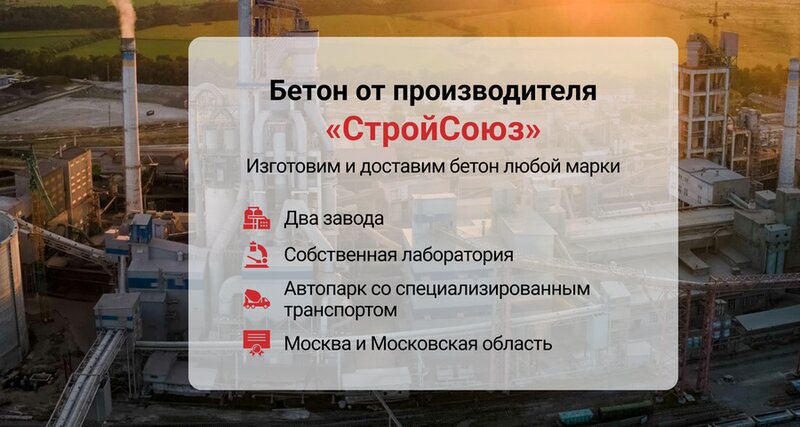 Бетон от производителя
«СтройСоюз»

Изготовим и доставим бетон любой марки

Два завода

Собственная лаборатория

Автопарк со специализированным транспортом

Москва и Московская область